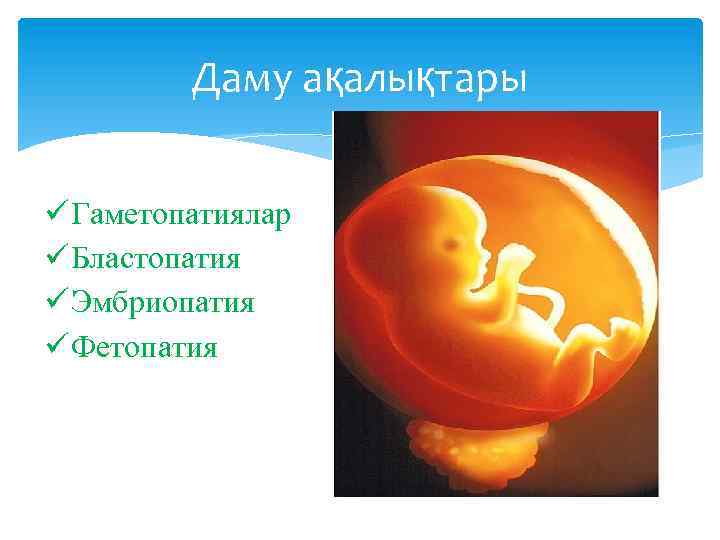 Даму ақалықтары

✓Гаметопатиялар
✓Бластопатия
✓Эмбриопатия
✓Фетопатия